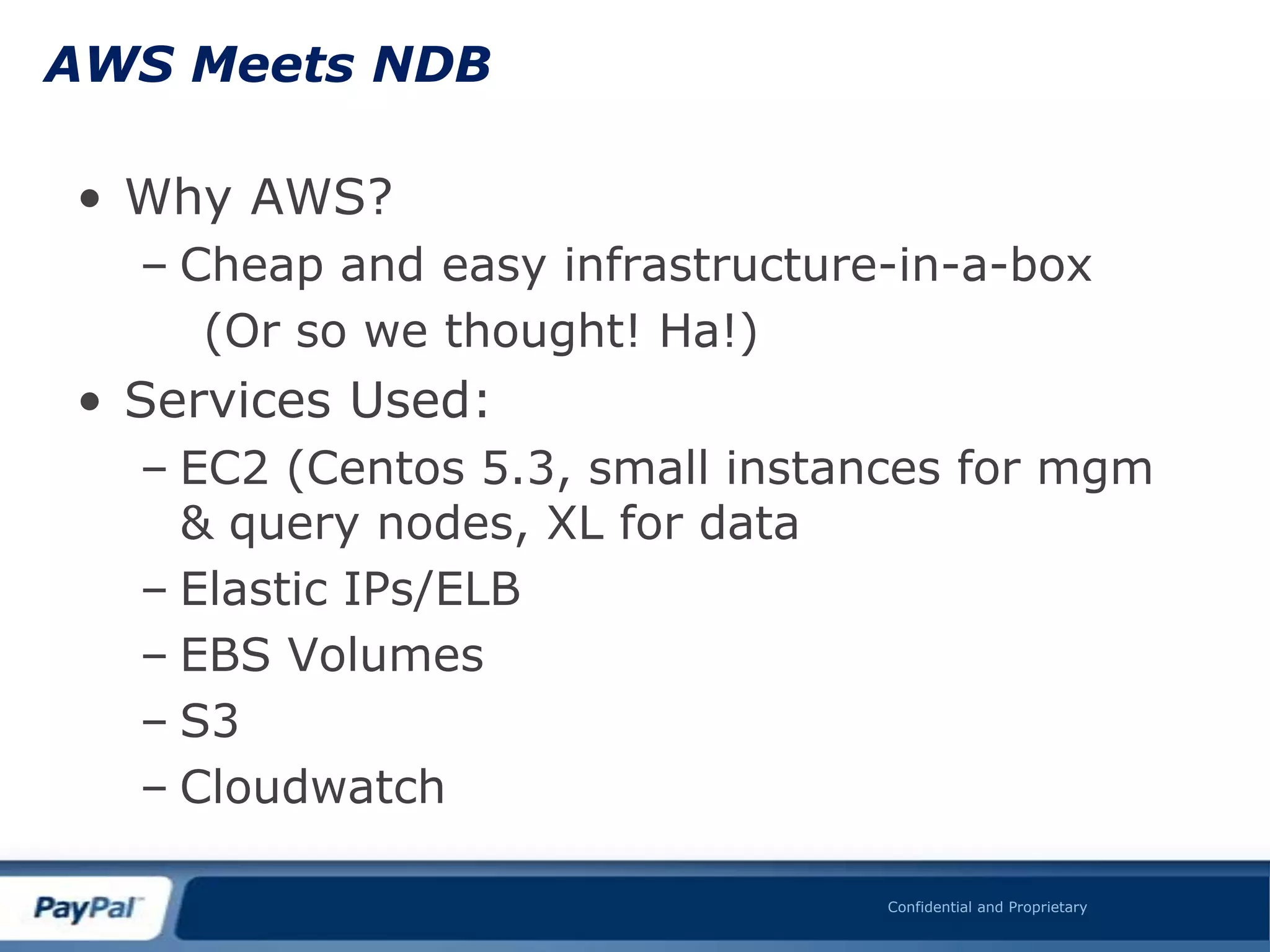 AWS Meets NDB

• Why AWS?
– Cheap and easy infrastructure-in-a-box
(Or so we thought! Ha!)
• Services Used:
– EC2 (Centos 5.3, small instances for mgm & query nodes, XL for data
– Elastic IPs/ELB
– EBS Volumes
– S3
– Cloudwatch

PayPal

Confidential and Proprietary